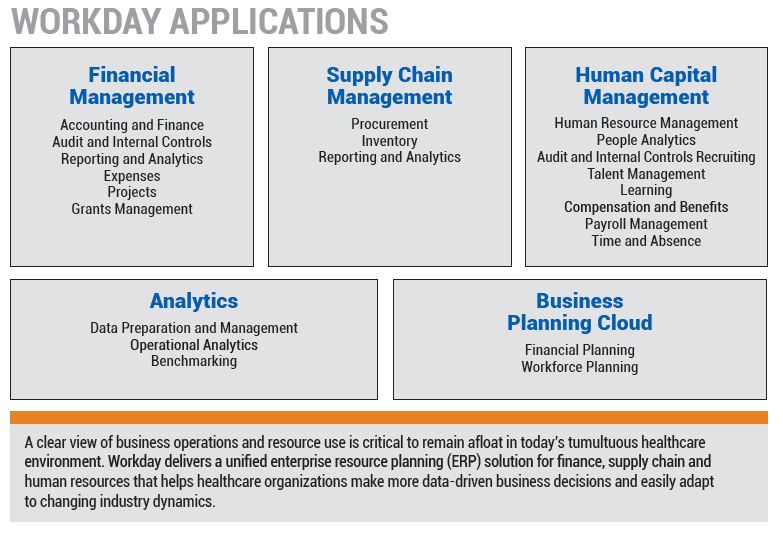 WORKDAY APPLICATIONS

Financial Management
Accounting and Finance
Audit and Internal Controls
Reporting and Analytics
Expenses
Projects
Grants Management

Supply Chain Management
Procurement
Inventory
Reporting and Analytics

Human Capital Management
Human Resource Management
People Analytics
Audit and Internal Controls Recruiting
Talent Management
Learning
Compensation and Benefits
Payroll Management
Time and Absence

Analytics
Data Preparation and Management
Operational Analytics
Benchmarking

Business Planning Cloud
Financial Planning
Workforce Planning

A clear view of business operations and resource use is critical to remain afloat in today's tumultuous healthcare environment. Workday delivers a unified enterprise resource planning (ERP) solution for finance, supply chain and human resources that helps healthcare organizations make more data-driven business decisions and easily adapt to changing industry dynamics.